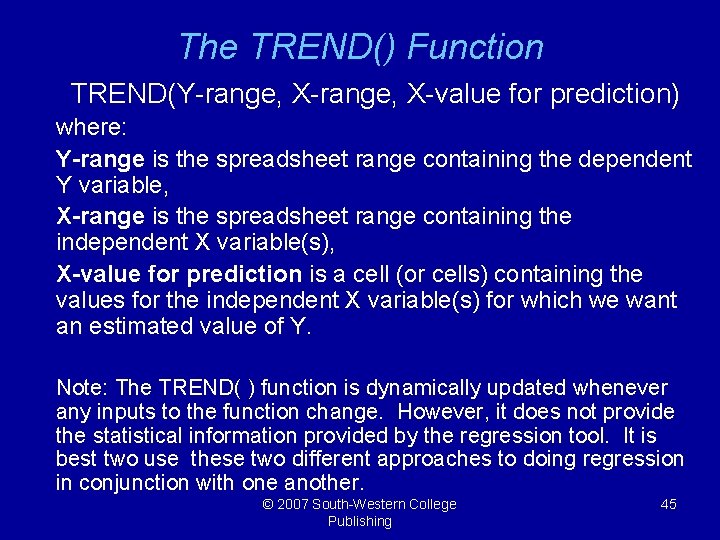 The TREND() Function

TREND(Y-range, X-range, X-value for prediction)

where:

Y-range is the spreadsheet range containing the dependent Y variable,

X-range is the spreadsheet range containing the independent X variable(s),

X-value for prediction is a cell (or cells) containing the values for the independent X variable(s) for which we want an estimated value of Y.

Note: The TREND( ) function is dynamically updated whenever any inputs to the function change. However, it does not provide the statistical information provided by the regression tool. It is best two use these two different approaches to doing regression in conjunction with one another.

© 2007 South-Western College Publishing

45